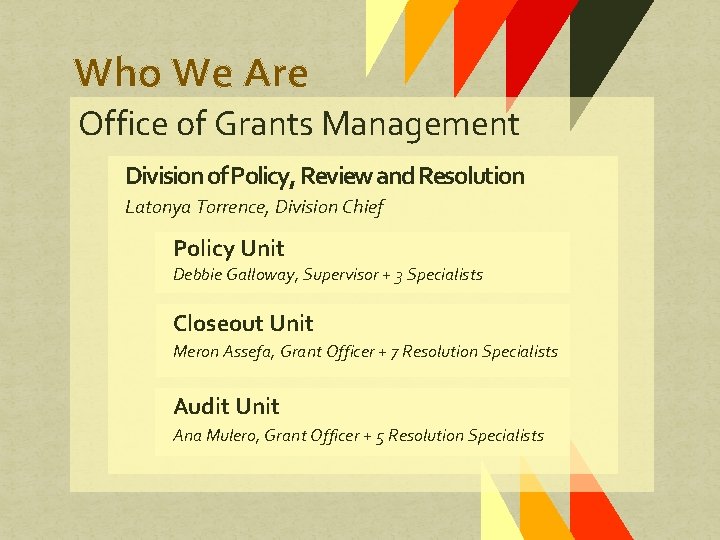 Who We Are

Office of Grants Management

Division of Policy, Review and Resolution

Latonya Torrence, Division Chief

Policy Unit

Debbie Galloway, Supervisor + 3 Specialists

Closeout Unit

Meron Assefa, Grant Officer + 7 Resolution Specialists

Audit Unit

Ana Mulero, Grant Officer + 5 Resolution Specialists